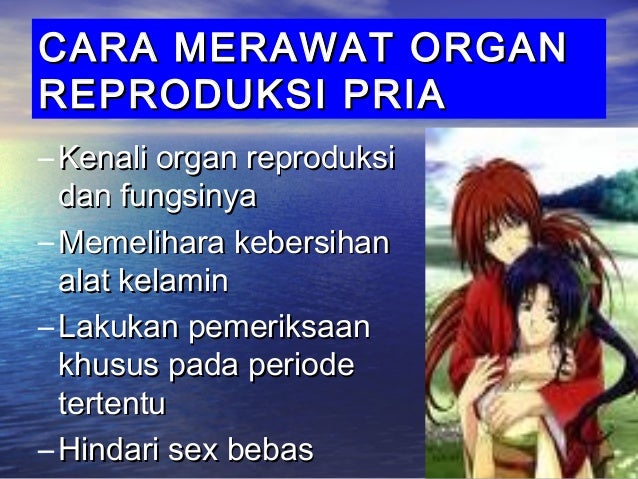 CARA MERAWAT ORGAN REPRODUKSI PRIA

– Kenali organ reproduksi dan fungsinya

– Memelihara kebersihan alat kelamin

– Lakukan pemeriksaan khusus pada periode tertentu

– Hindari sex bebas